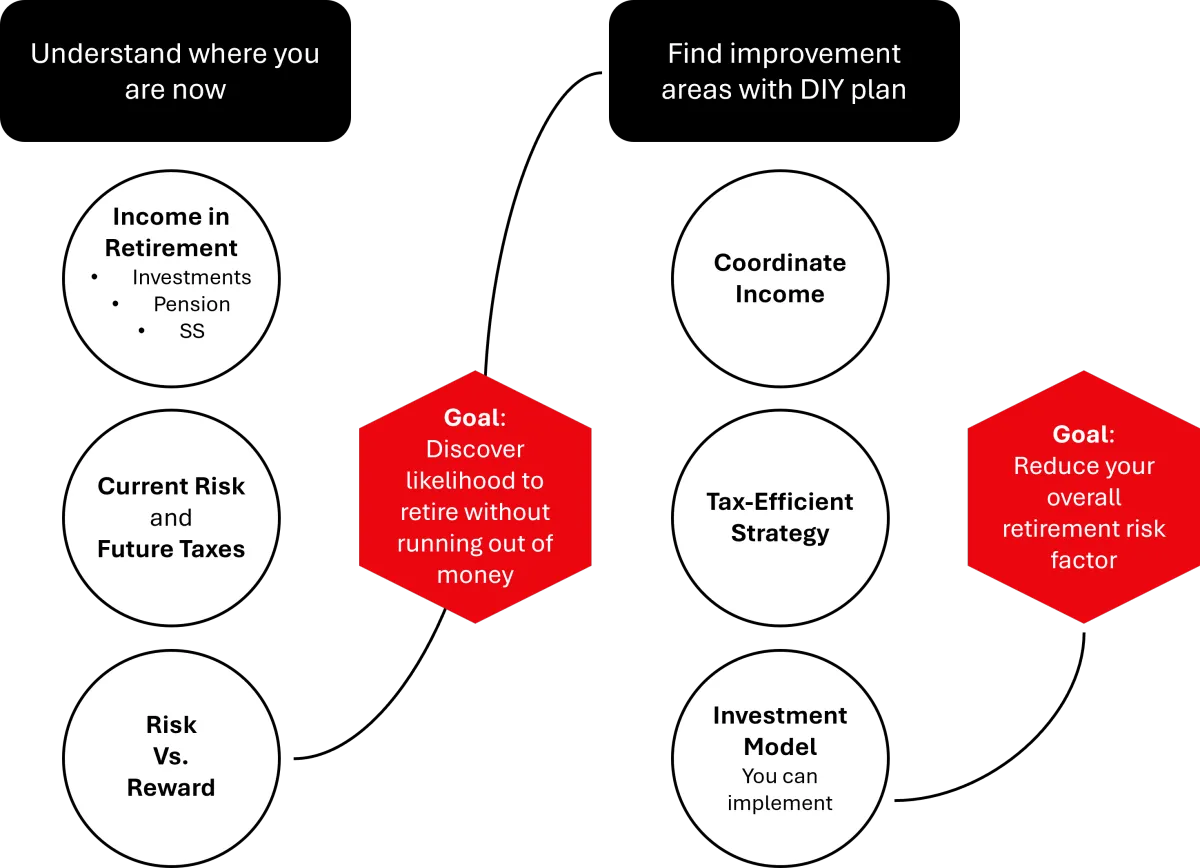 Understand where you are now

Income in Retirement
• Investments
• Pension
• SS

Current Risk and Future Taxes

Risk Vs. Reward

Goal: Discover likelihood to retire without running out of money

Find improvement areas with DIY plan

Coordinate Income

Tax-Efficient Strategy

Investment Model You can implement

Goal: Reduce your overall retirement risk factor